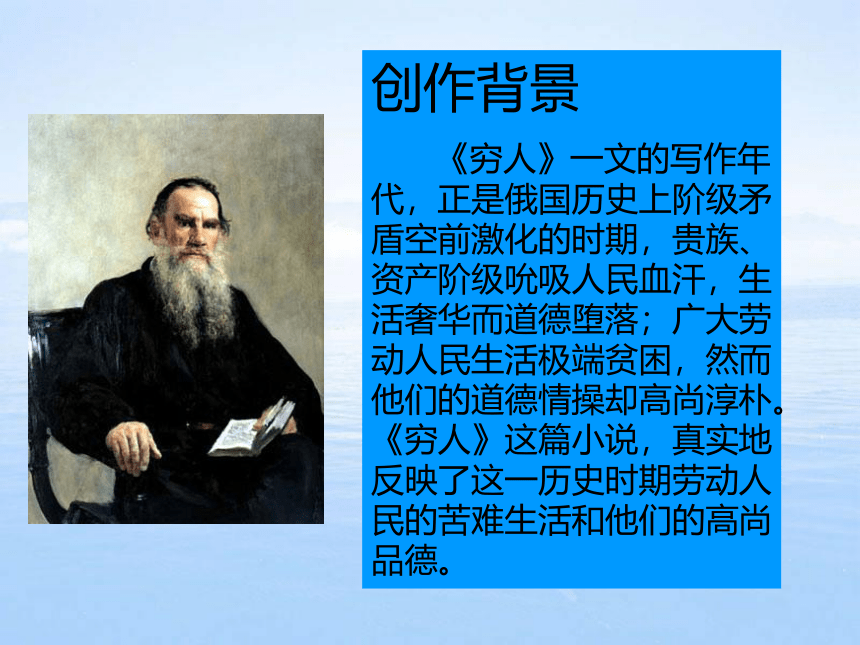 创作背景

《穷人》一文的写作年代，正是俄国历史上阶级矛盾空前激化的时期，贵族、资产阶级吮吸人民血汗，生活奢华而道德堕落；广大劳动人民生活极端贫困，然而他们的道德情操却高尚淳朴。《穷人》这篇小说，真实地反映了这一历史时期劳动人民的苦难生活和他们的高尚品德。